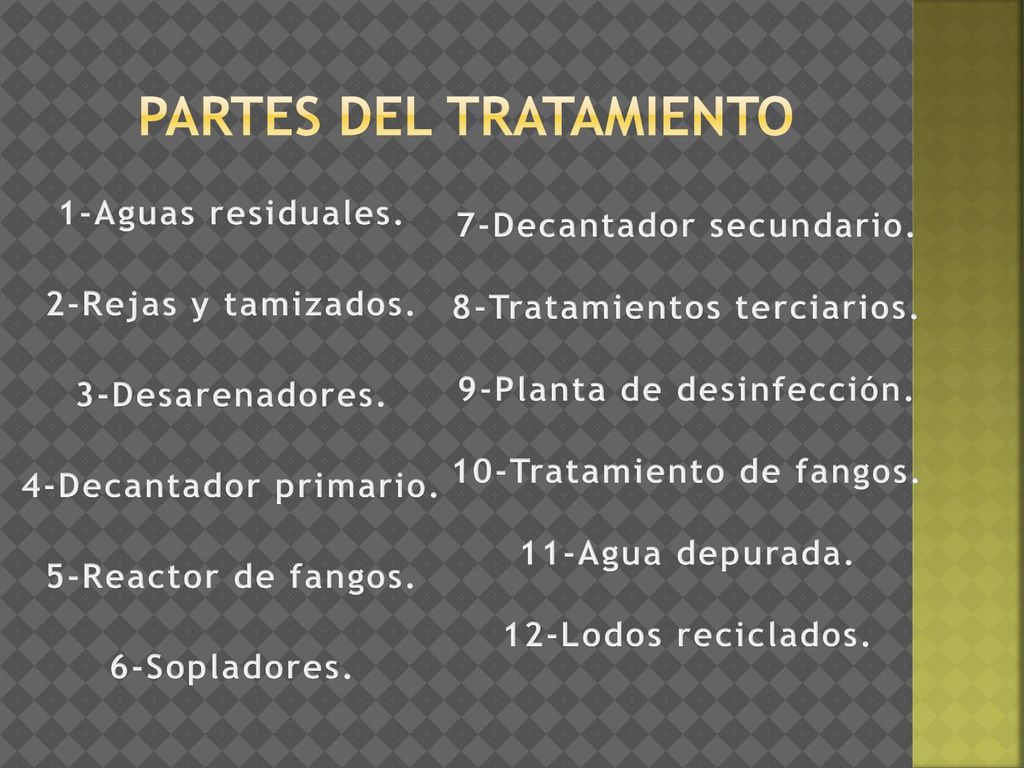 PARTES DEL TRATAMIENTO

1-Aguas residuales.

2-Rejas y tamizados.

3-Desarenadores.

4-Decantador primario.

5-Reactor de fangos.

6-Sopladores.

7-Decantador secundario.

8-Tratamientos terciarios.

9-Planta de desinfección.

10-Tratamiento de fangos.

11-Agua depurada.

12-Lodos reciclados.